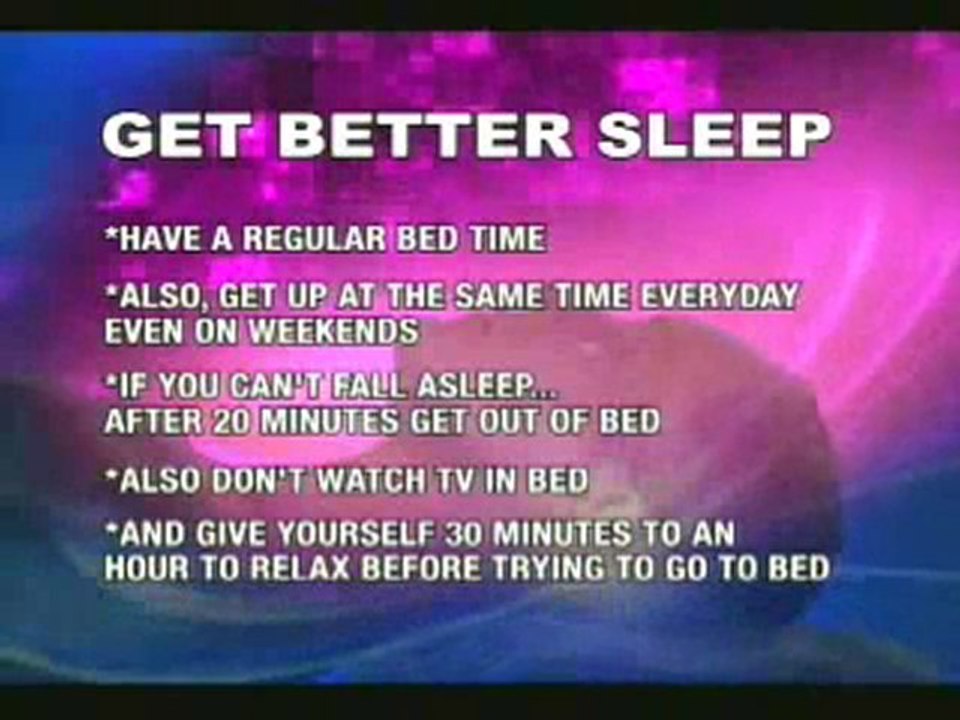 GET BETTER SLEEP

*HAVE A REGULAR BED TIME

*ALSO, GET UP AT THE SAME TIME EVERYDAY EVEN ON WEEKENDS

*IF YOU CAN'T FALL ASLEEP... AFTER 20 MINUTES GET OUT OF BED

*ALSO DON'T WATCH TV IN BED

*AND GIVE YOURSELF 30 MINUTES TO AN HOUR TO RELAX BEFORE TRYING TO GO TO BED